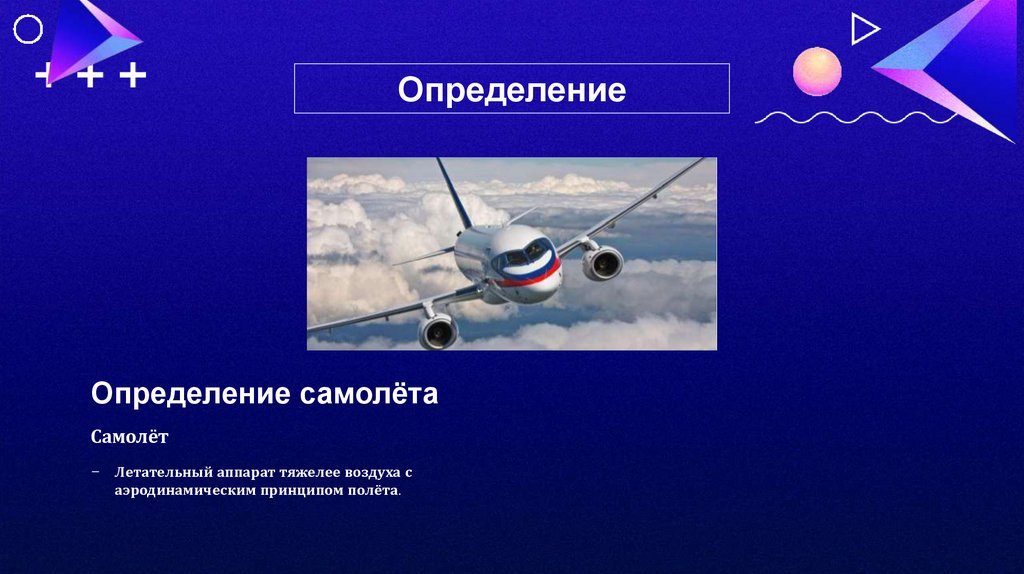 Определение

Определение самолёта

Самолёт

– Летательный аппарат тяжелее воздуха с аэродинамическим принципом полёта.